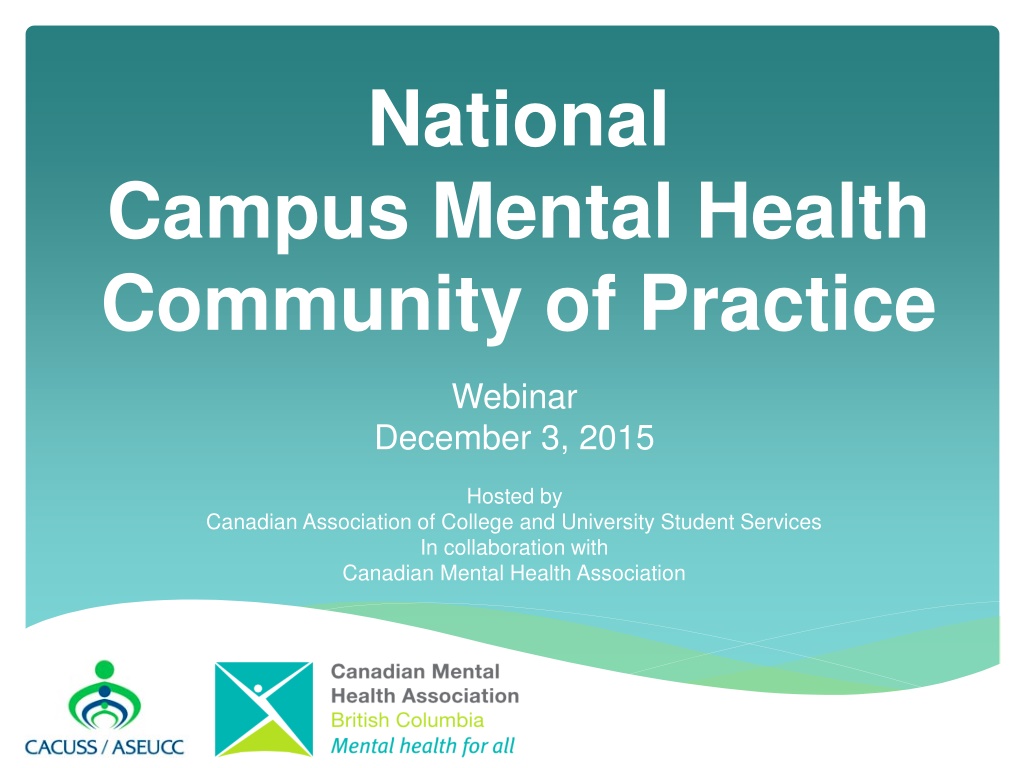 National
Campus Mental Health Community of Practice

Webinar
December 3, 2015

Hosted by
Canadian Association of College and University Student Services
In collaboration with
Canadian Mental Health Association

CACUSS / ASEUCC

Canadian Mental Health Association
British Columbia
Mental health for all